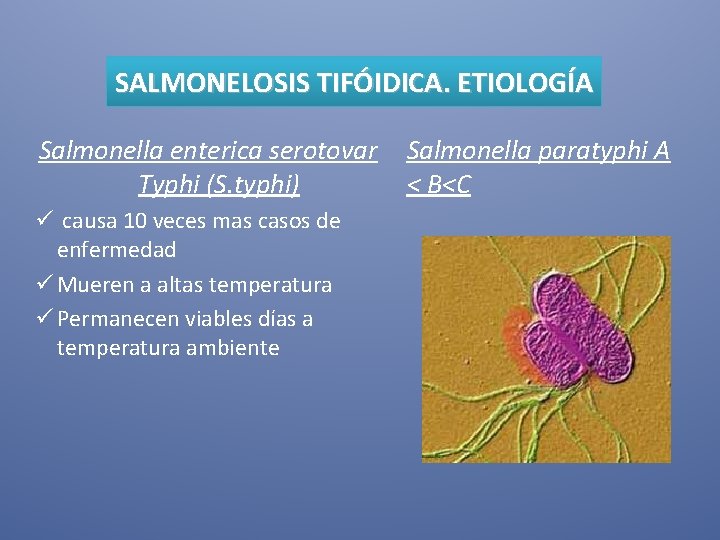 SALMONELOSIS TIFÓIDICA. ETIOLOGÍA

Salmonella enterica serotovar Typhi (S.typhi)

✓ causa 10 veces mas casos de enfermedad

✓ Mueren a altas temperatura

✓ Permanecen viables días a temperatura ambiente

Salmonella paratyphi A < B<C